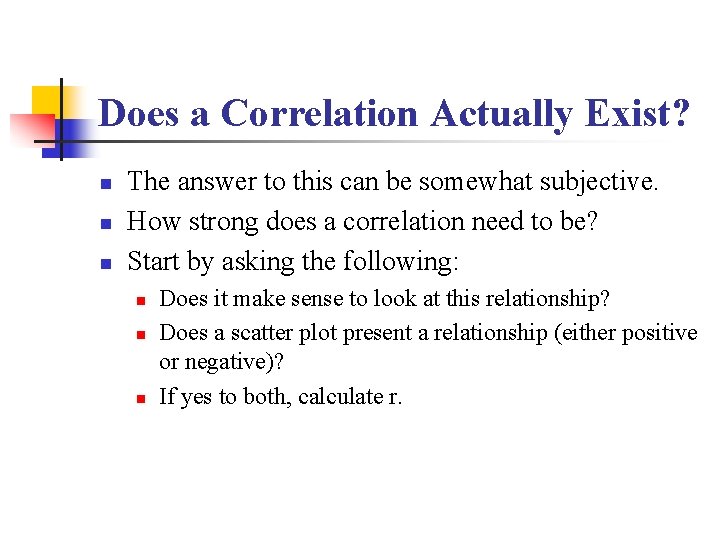 Does a Correlation Actually Exist?

- The answer to this can be somewhat subjective.
- How strong does a correlation need to be?
- Start by asking the following:
  - Does it make sense to look at this relationship?
  - Does a scatter plot present a relationship (either positive or negative)?
  - If yes to both, calculate r.